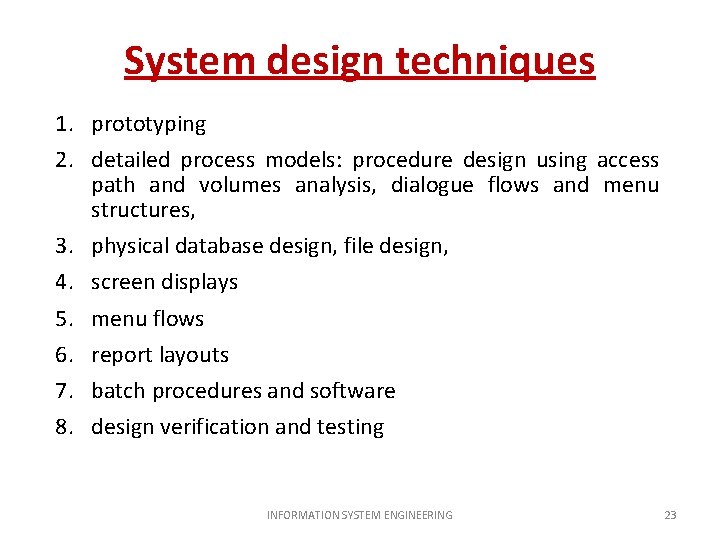 System design techniques

1. prototyping
2. detailed process models: procedure design using access path and volumes analysis, dialogue flows and menu structures,
3. physical database design, file design,
4. screen displays
5. menu flows
6. report layouts
7. batch procedures and software
8. design verification and testing

INFORMATION SYSTEM ENGINEERING

23